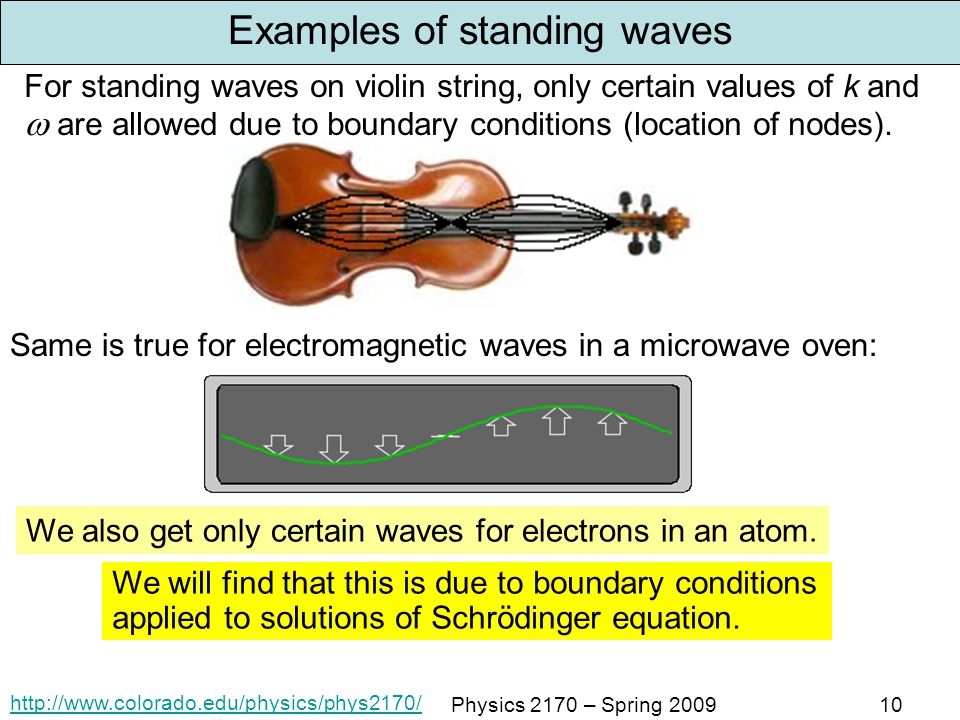 Examples of standing waves

For standing waves on violin string, only certain values of $k$ and $\omega$ are allowed due to boundary conditions (location of nodes).

Same is true for electromagnetic waves in a microwave oven:

We also get only certain waves for electrons in an atom.

We will find that this is due to boundary conditions applied to solutions of Schrödinger equation.

http://www.colorado.edu/physics/phys2170/ Physics 2170 – Spring 2009 10